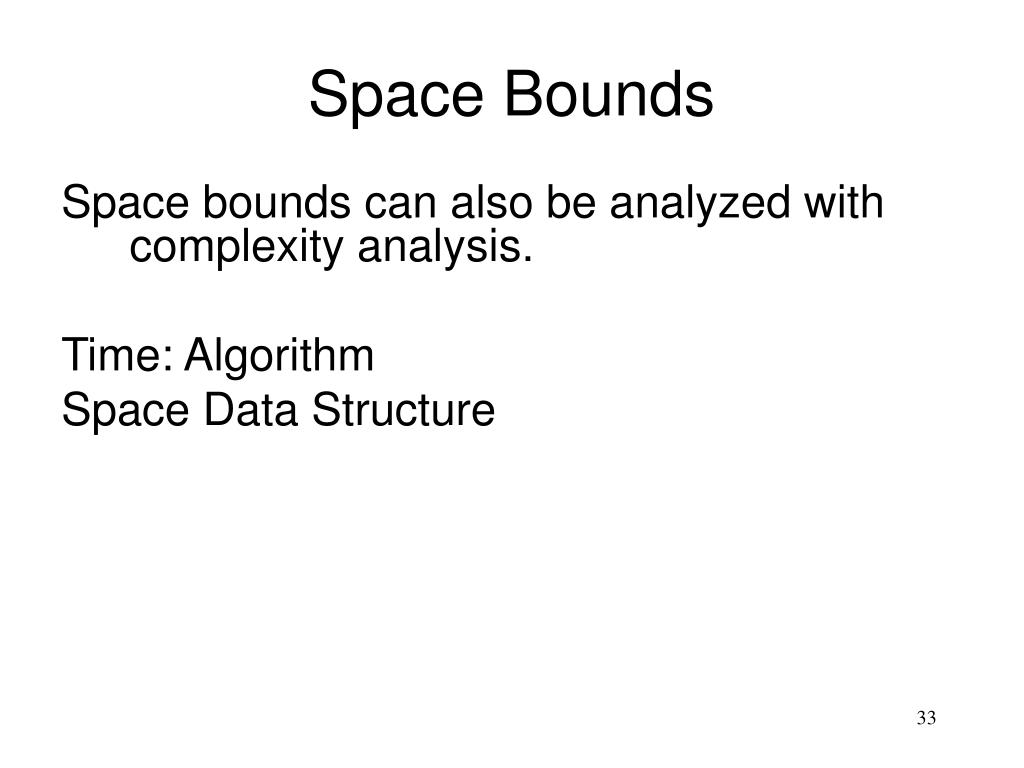 Space Bounds

Space bounds can also be analyzed with complexity analysis.

Time: Algorithm
Space Data Structure

33